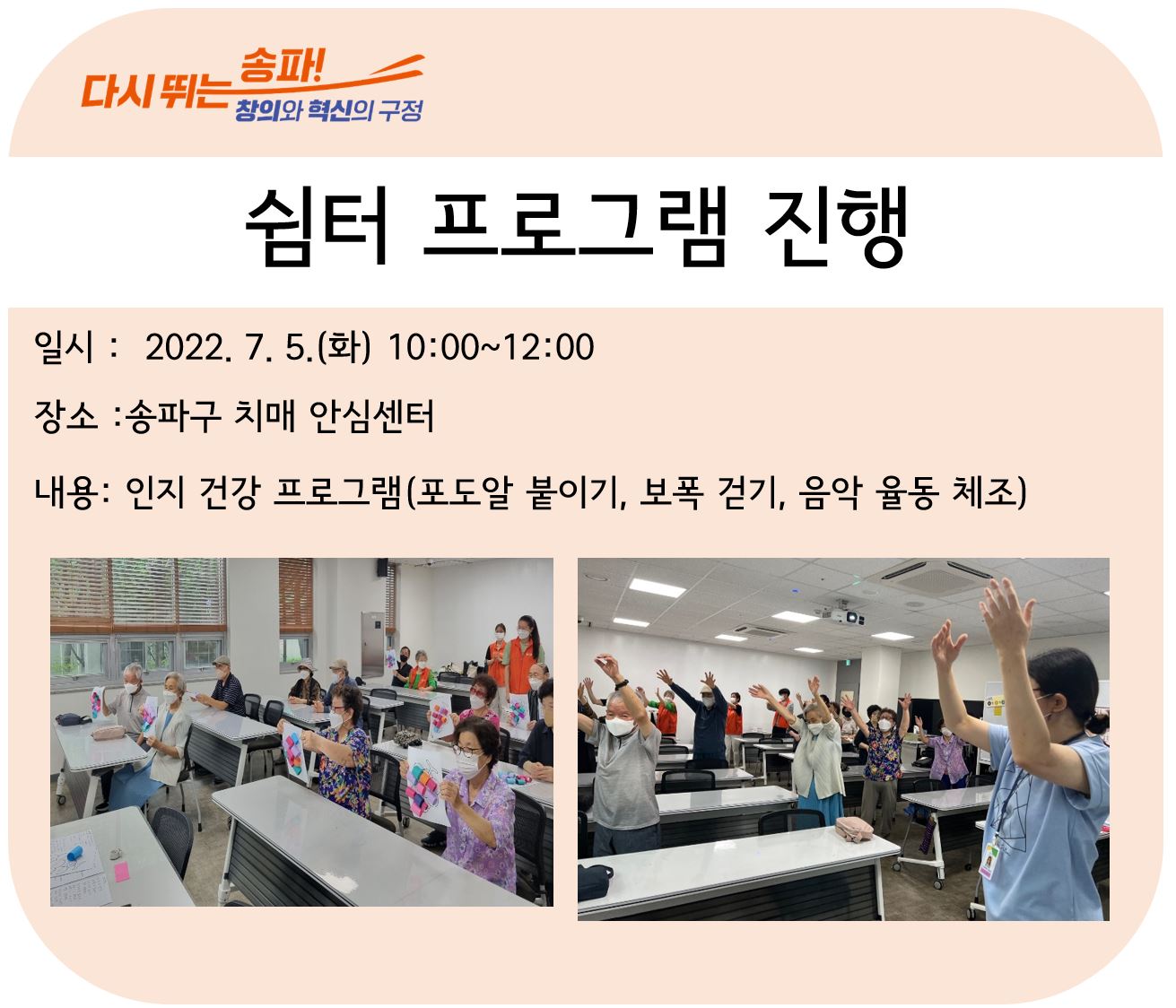 다시 뛰는 송파!
창의와 혁신의 구정

쉼터 프로그램 진행

일시 : 2022. 7. 5.(화) 10:00~12:00

장소 :송파구 치매 안심센터

내용: 인지 건강 프로그램(포도알 붙이기, 보폭 걷기, 음악 율동 체조)